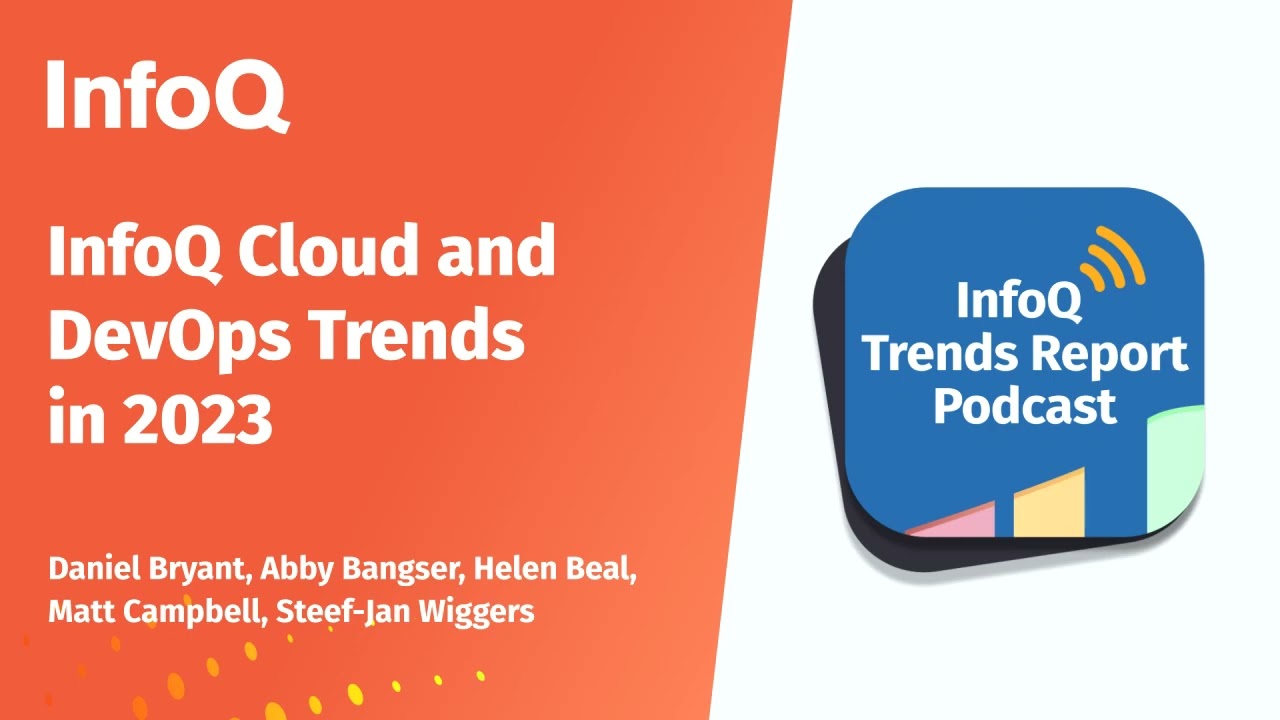 InfoQ

InfoQ Cloud and DevOps Trends in 2023

Daniel Bryant, Abby Bangser, Helen Beal, Matt Campbell, Steef-Jan Wiggers

InfoQ Trends Report Podcast